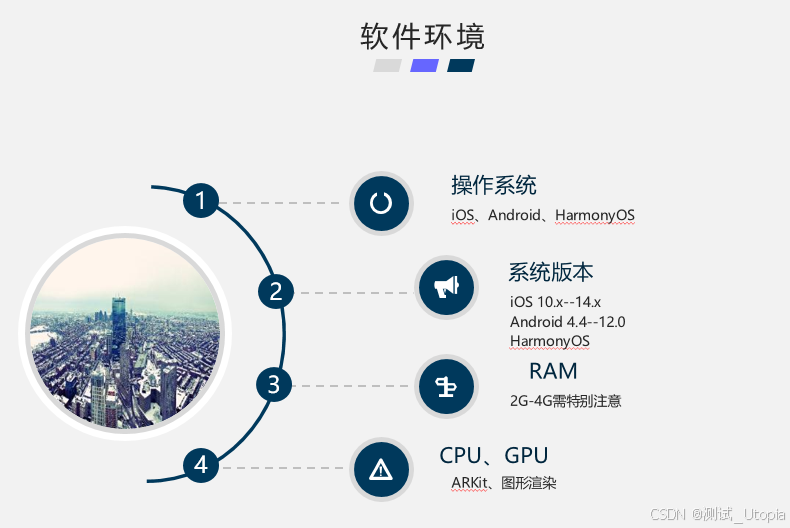 软件环境

1

操作系统

iOS、Android、HarmonyOS

2

系统版本

iOS 10.x--14.x
Android 4.4--12.0
HarmonyOS

3

RAM

2G-4G需特别注意

4

CPU、GPU

ARKit、图形渲染

CSDN @测试_Utopia